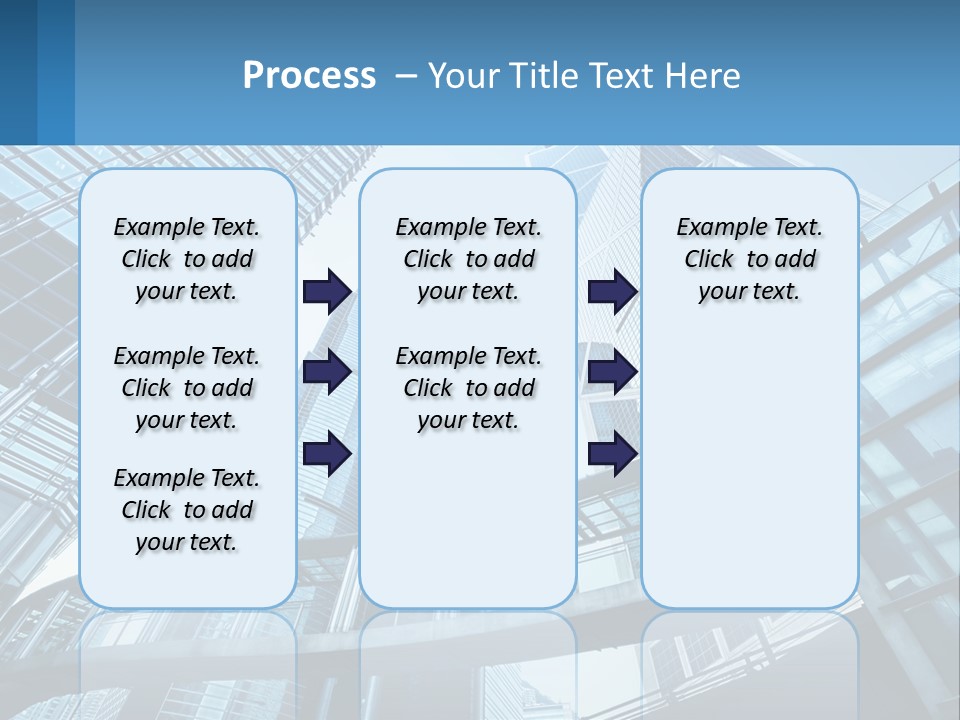 Process – Your Title Text Here

Example Text. Click to add your text.

Example Text. Click to add your text.

Example Text. Click to add your text.

Example Text. Click to add your text.

Example Text. Click to add your text.

Example Text. Click to add your text.